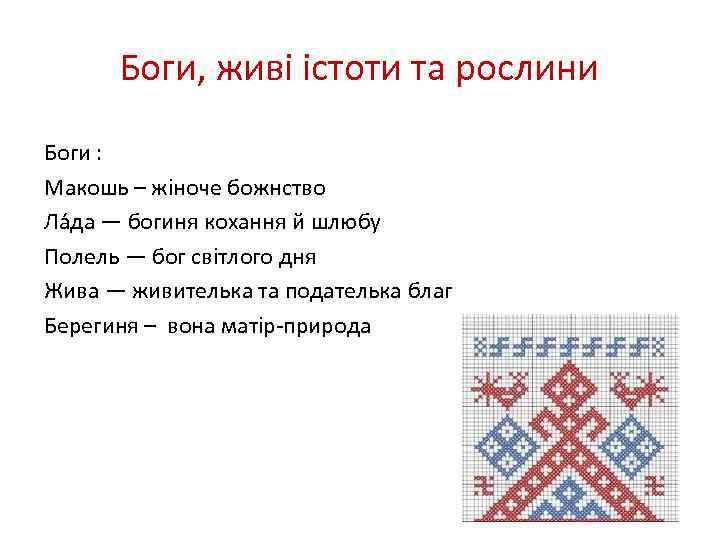 Боги, живі істоти та рослини

Боги :

Макошь – жіноче божнство

Ла́да — богиня кохання й шлюбу

Полель — бог світлого дня

Жива — живителька та подателька благ

Берегиня – вона матір-природа